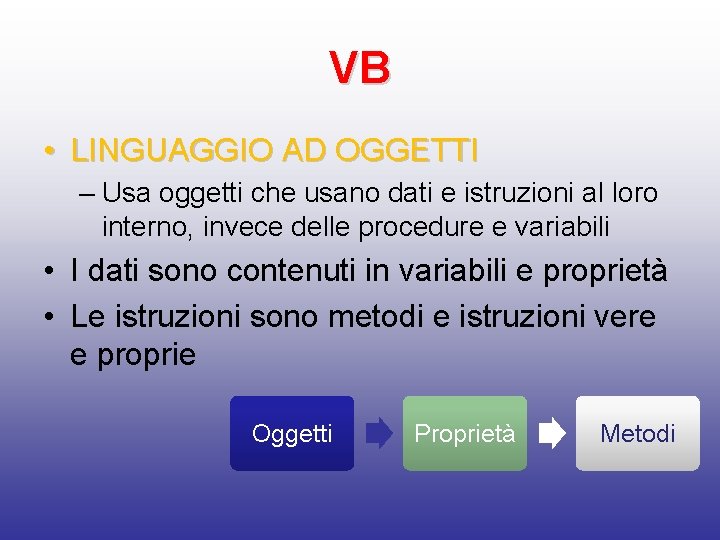 VB

• LINGUAGGIO AD OGGETTI
– Usa oggetti che usano dati e istruzioni al loro interno, invece delle procedure e variabili
• I dati sono contenuti in variabili e proprietà
• Le istruzioni sono metodi e istruzioni vere e proprie

Oggetti
Proprietà
Metodi